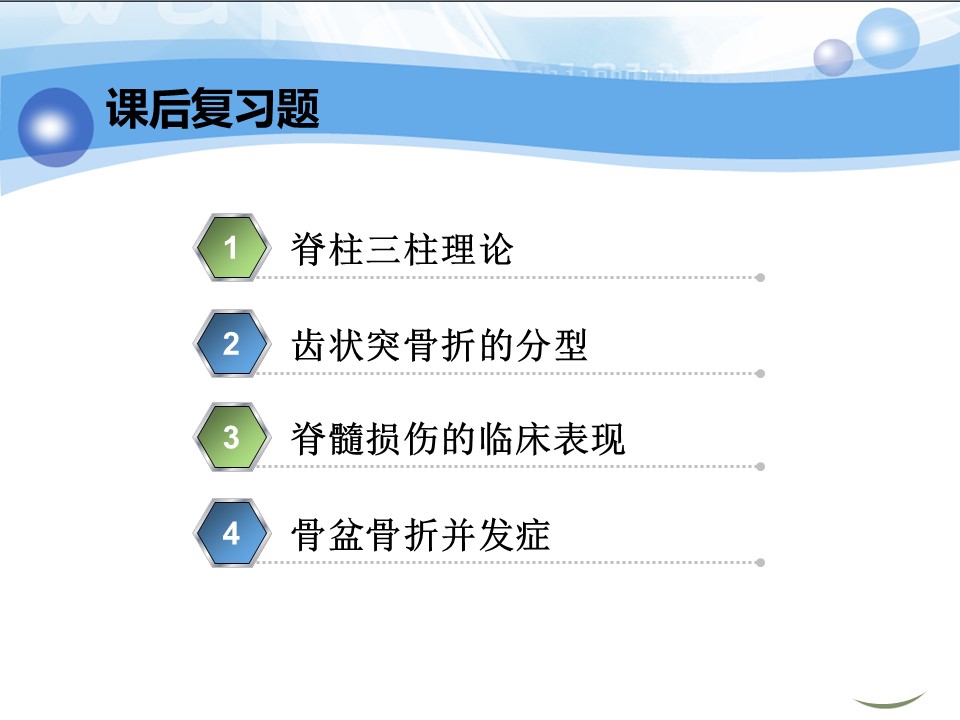 课后复习题

1 脊柱三柱理论

2 齿状突骨折的分型

3 脊髓损伤的临床表现

4 骨盆骨折并发症